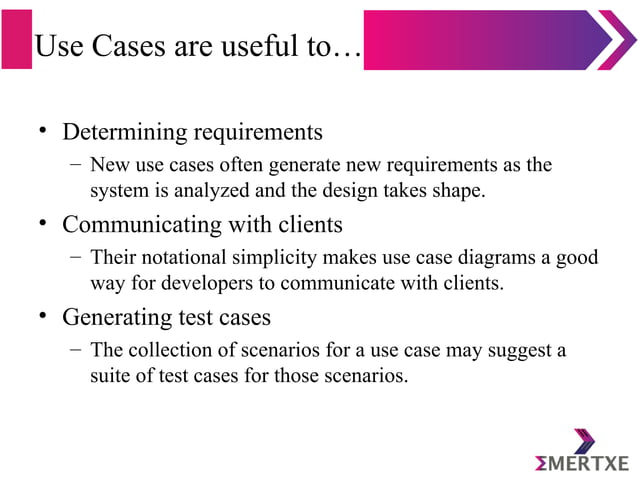 Use Cases are useful to…

• Determining requirements
– New use cases often generate new requirements as the system is analyzed and the design takes shape.

• Communicating with clients
– Their notational simplicity makes use case diagrams a good way for developers to communicate with clients.

• Generating test cases
– The collection of scenarios for a use case may suggest a suite of test cases for those scenarios.

ΣMERTXE